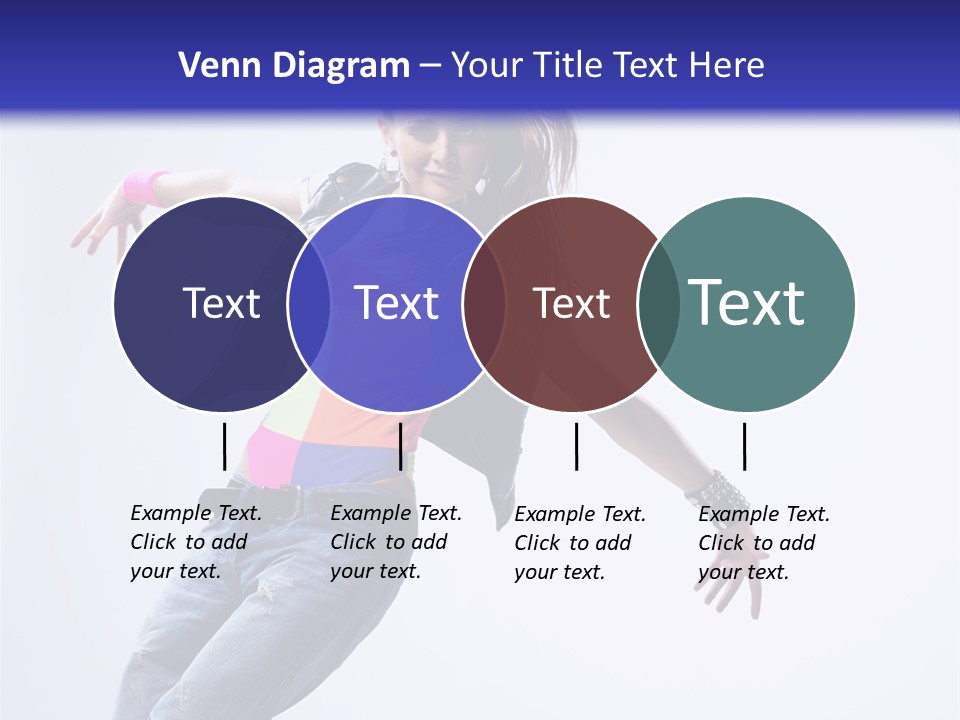 Venn Diagram – Your Title Text Here

Text

Text

Text

Text

Example Text. Click to add your text.

Example Text. Click to add your text.

Example Text. Click to add your text.

Example Text. Click to add your text.